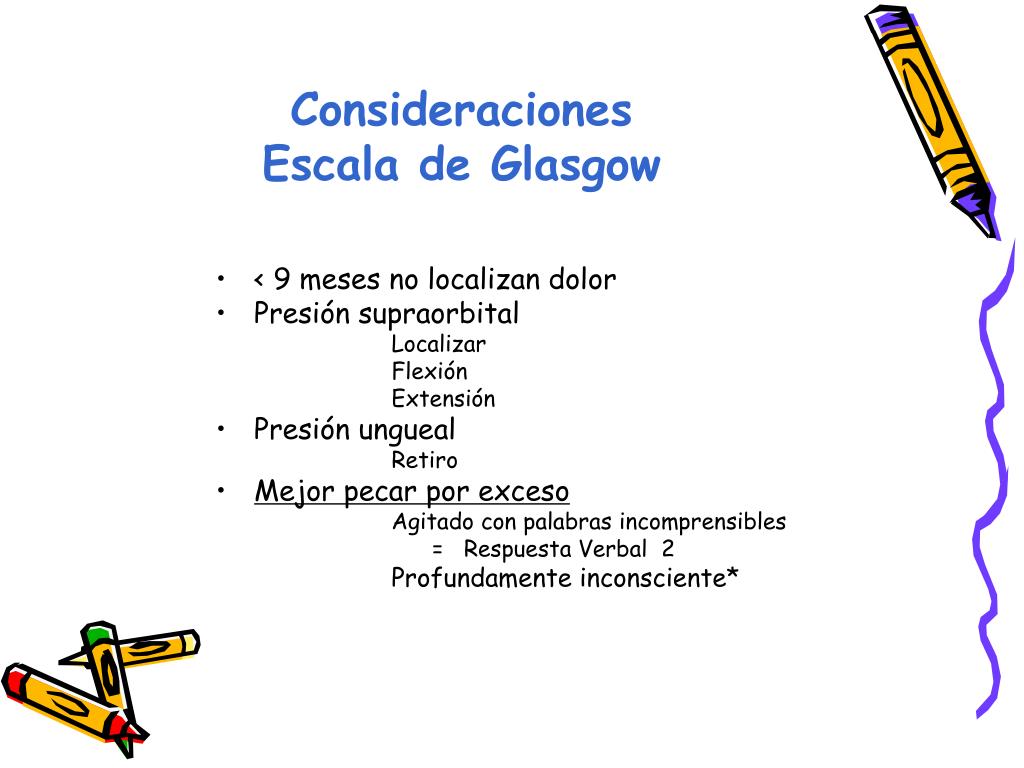 Consideraciones
Escala de Glasgow

• < 9 meses no localizan dolor
• Presión supraorbital
Localizar
Flexión
Extensión
• Presión ungueal
Retiro
• Mejor pecar por exceso
Agitado con palabras incomprensibles
= Respuesta Verbal 2
Profundamente inconsciente*